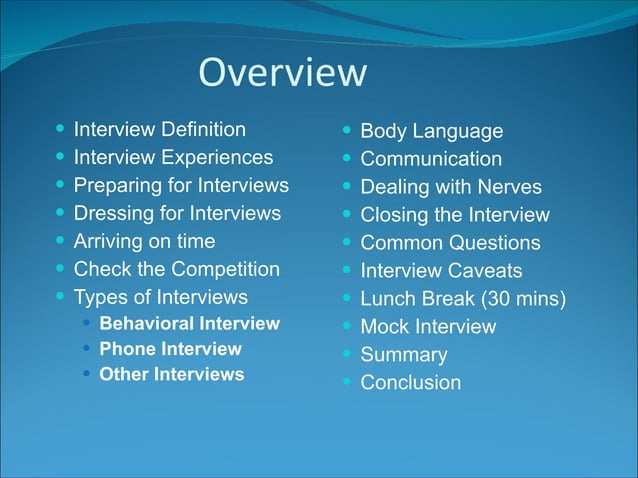 Overview

- Interview Definition
- Interview Experiences
- Preparing for Interviews
- Dressing for Interviews
- Arriving on time
- Check the Competition
- Types of Interviews
  - Behavioral Interview
  - Phone Interview
  - Other Interviews

- Body Language
- Communication
- Dealing with Nerves
- Closing the Interview
- Common Questions
- Interview Caveats
- Lunch Break (30 mins)
- Mock Interview
- Summary
- Conclusion